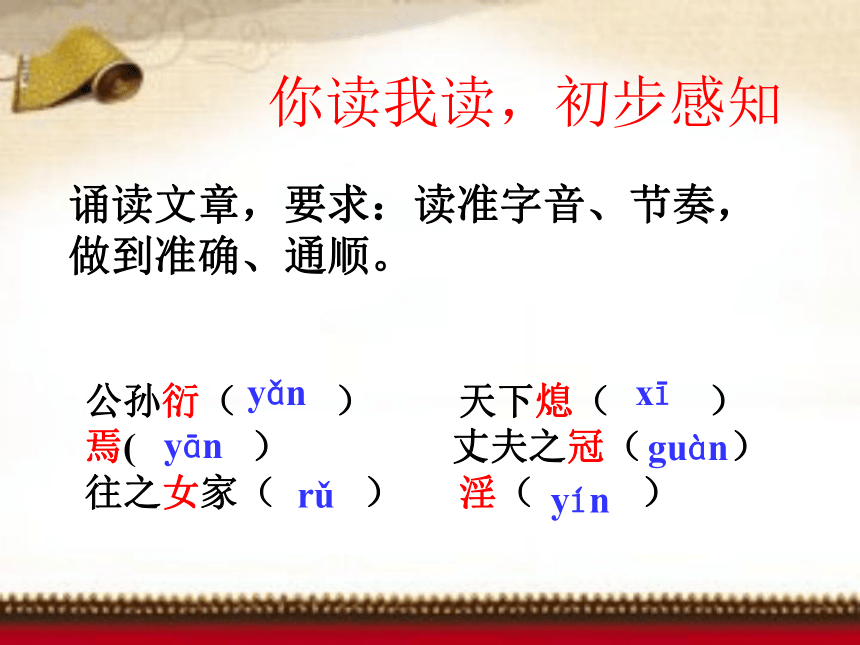 你读我读，初步感知

诵读文章，要求：读准字音、节奏，做到准确、通顺。

公孙衍（ yǎn ）
焉( yān ）
往之女家（ rǔ ）

天下熄（ xī ）
丈夫之冠（guàn）
淫（ yín ）